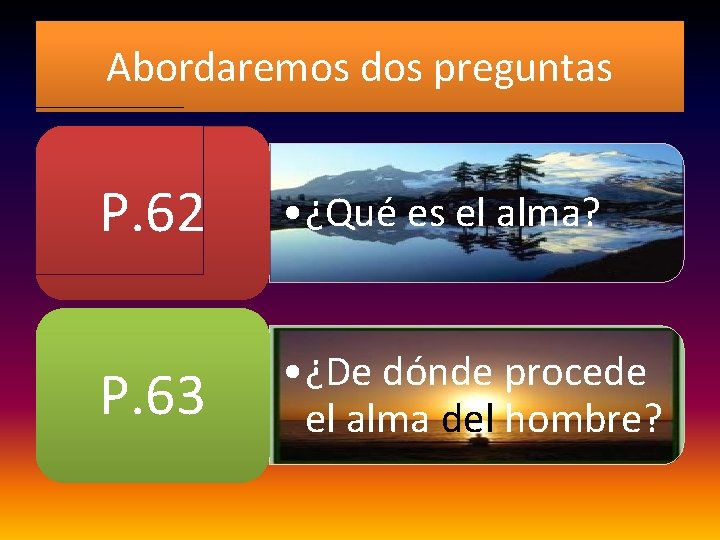 Abordaremos dos preguntas

P.62

• ¿Qué es el alma?

P.63

• ¿De dónde procede el alma del hombre?